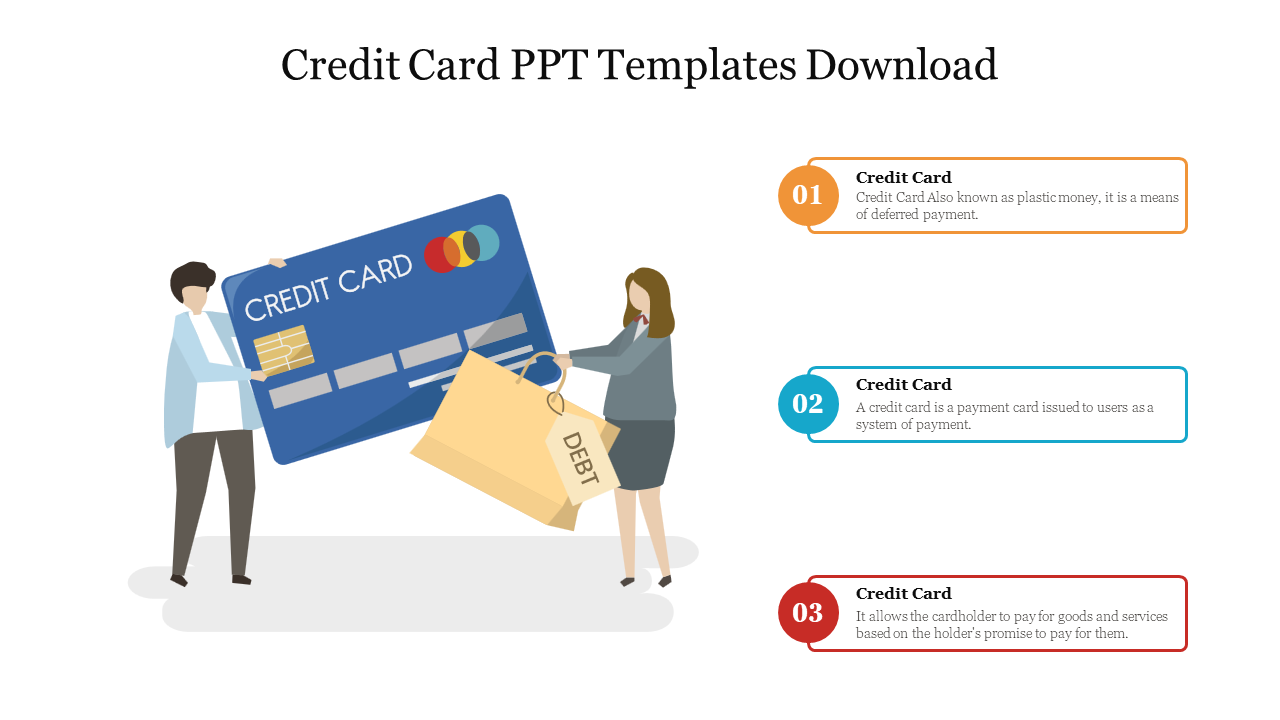 Credit Card PPT Templates Download

CREDIT CARD

DEBT

01

Credit Card

Credit Card Also known as plastic money, it is a means of deferred payment.

02

Credit Card

A credit card is a payment card issued to users as a system of payment.

03

Credit Card

It allows the cardholder to pay for goods and services based on the holder's promise to pay for them.